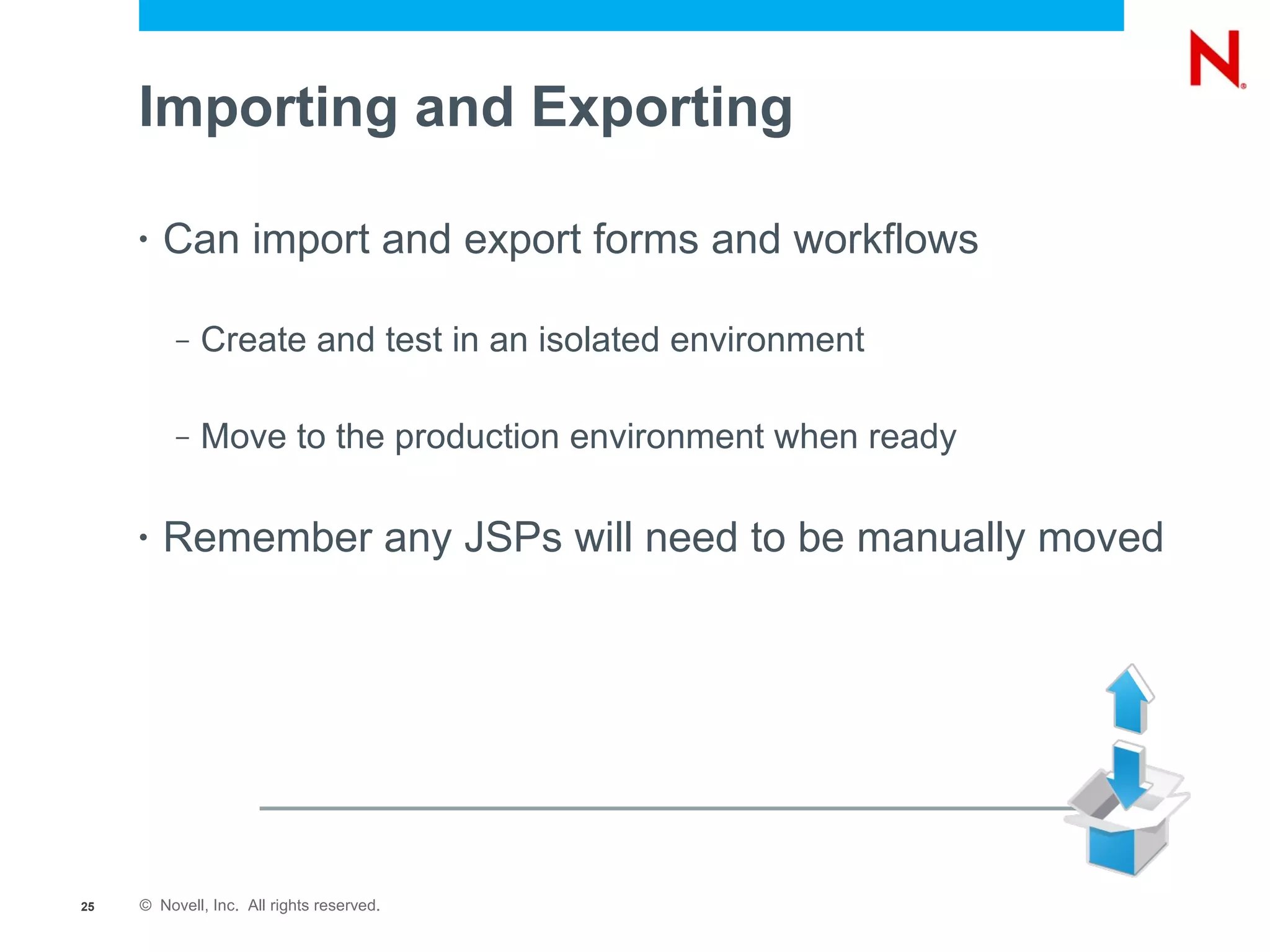 N

Importing and Exporting

• Can import and export forms and workflows

– Create and test in an isolated environment

– Move to the production environment when ready

• Remember any JSPs will need to be manually moved

25 © Novell, Inc. All rights reserved.